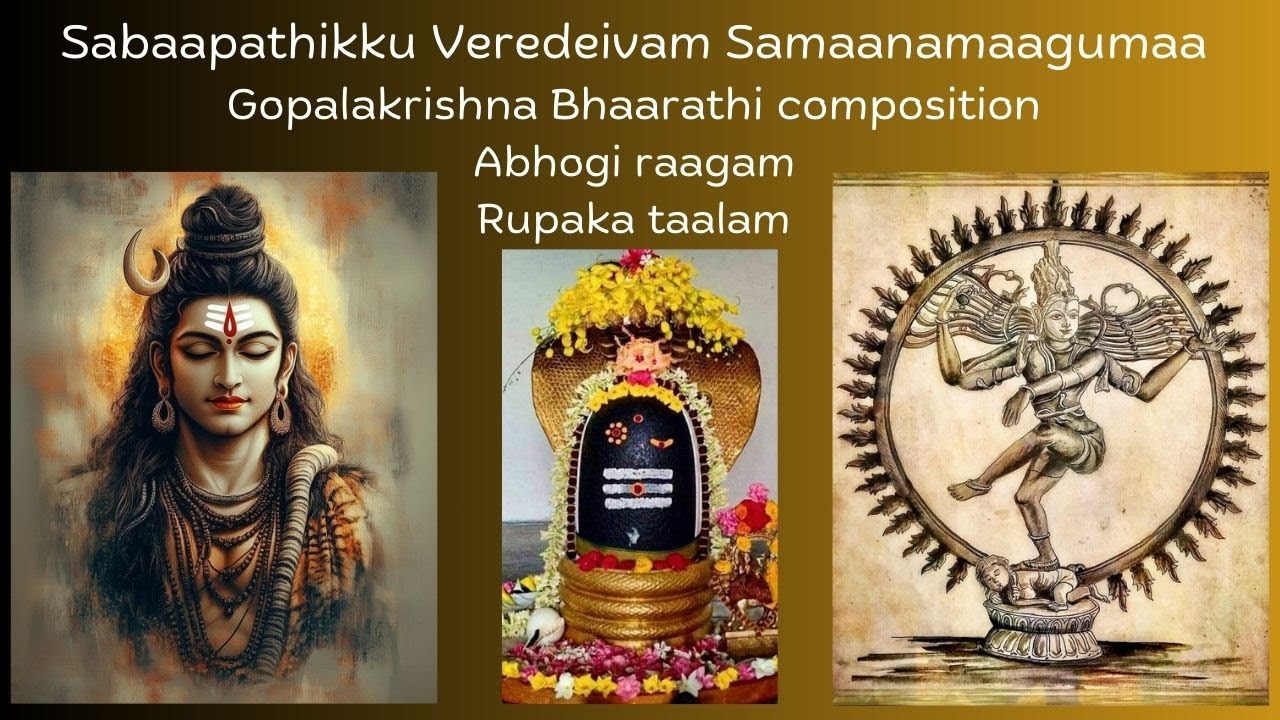 Sabaapathikku Veredeivam Samaanamaagumaa
Gopalakrishna Bhaarathi composition
Abhogi raagam
Rupaka taalam